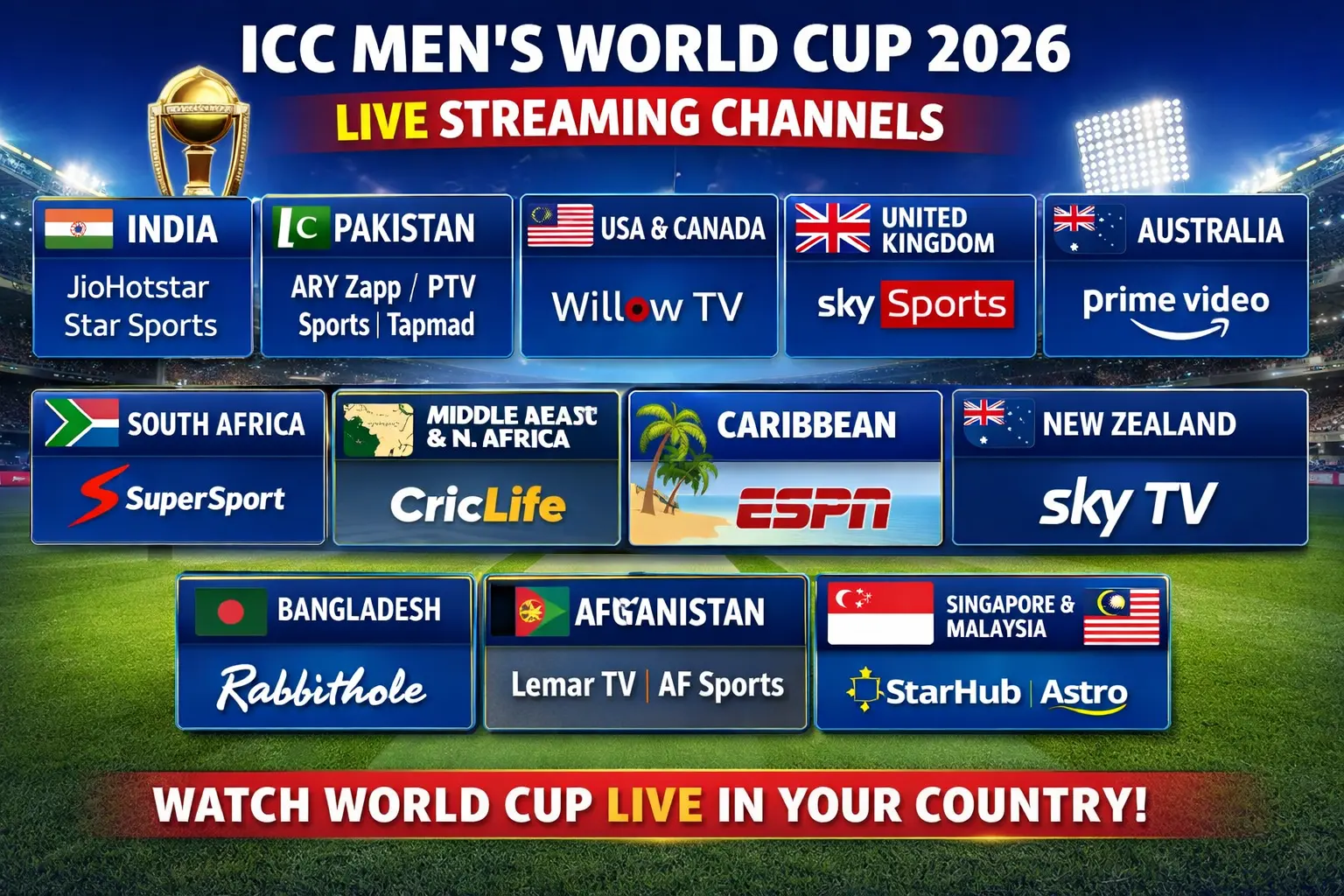 ICC MEN'S WORLD CUP 2026
LIVE STREAMING CHANNELS

INDIA
JioHotstar
Star Sports

PAKISTAN
ARY Zapp / PTV Sports | Tapmad

USA & CANADA
Willow TV

UNITED KINGDOM
sky Sports

AUSTRALIA
prime video

SOUTH AFRICA
SuperSport

MIDDLE AEAST & N. AFRICA
CricLife

CARIBBEAN
ESPN

NEW ZEALAND
sky TV

BANGLADESH
Rabbithole

AFGANISTAN
Lemar TV | AF Sports

SINGAPORE & MALAYSIA
StarHub | Astro

WATCH WORLD CUP LIVE IN YOUR COUNTRY!